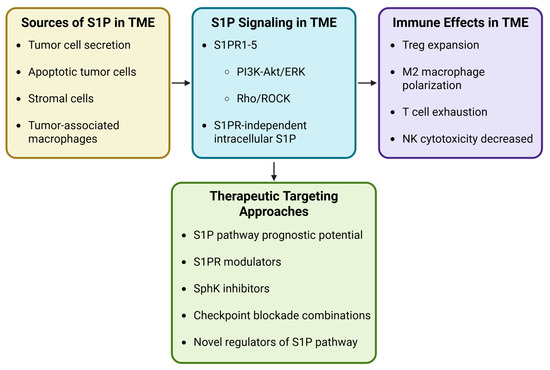 Sources of S1P in TME

- Tumor cell secretion
- Apoptotic tumor cells
- Stromal cells
- Tumor-associated macrophages

S1P Signaling in TME

- S1PR1-5
  - PI3K-Akt/ERK
  - Rho/ROCK
- S1PR-independent intracellular S1P

Immune Effects in TME

- Treg expansion
- M2 macrophage polarization
- T cell exhaustion
- NK cytotoxicity decreased

Therapeutic Targeting Approaches

- S1P pathway prognostic potential
- S1PR modulators
- SphK inhibitors
- Checkpoint blockade combinations
- Novel regulators of S1P pathway